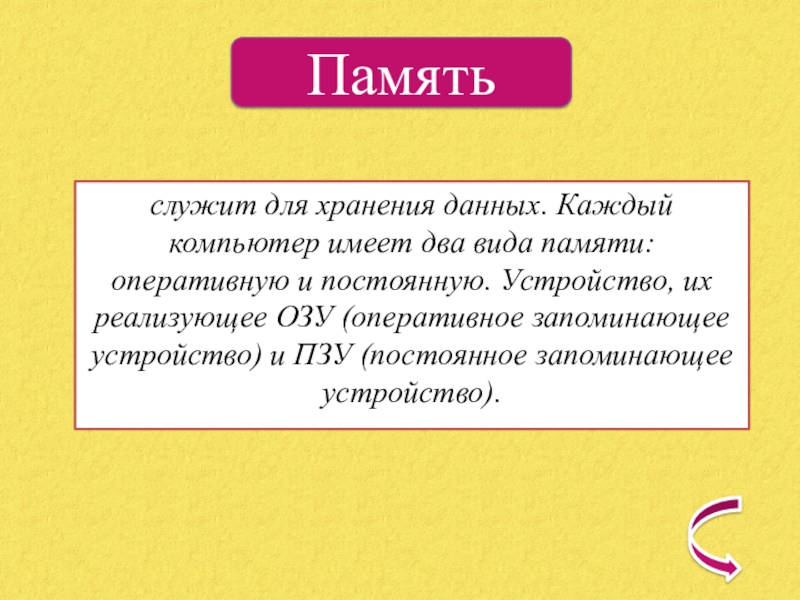 Память

служит для хранения данных. Каждый компьютер имеет два вида памяти: оперативную и постоянную. Устройство, их реализующее ОЗУ (оперативное запоминающее устройство) и ПЗУ (постоянное запоминающее устройство).